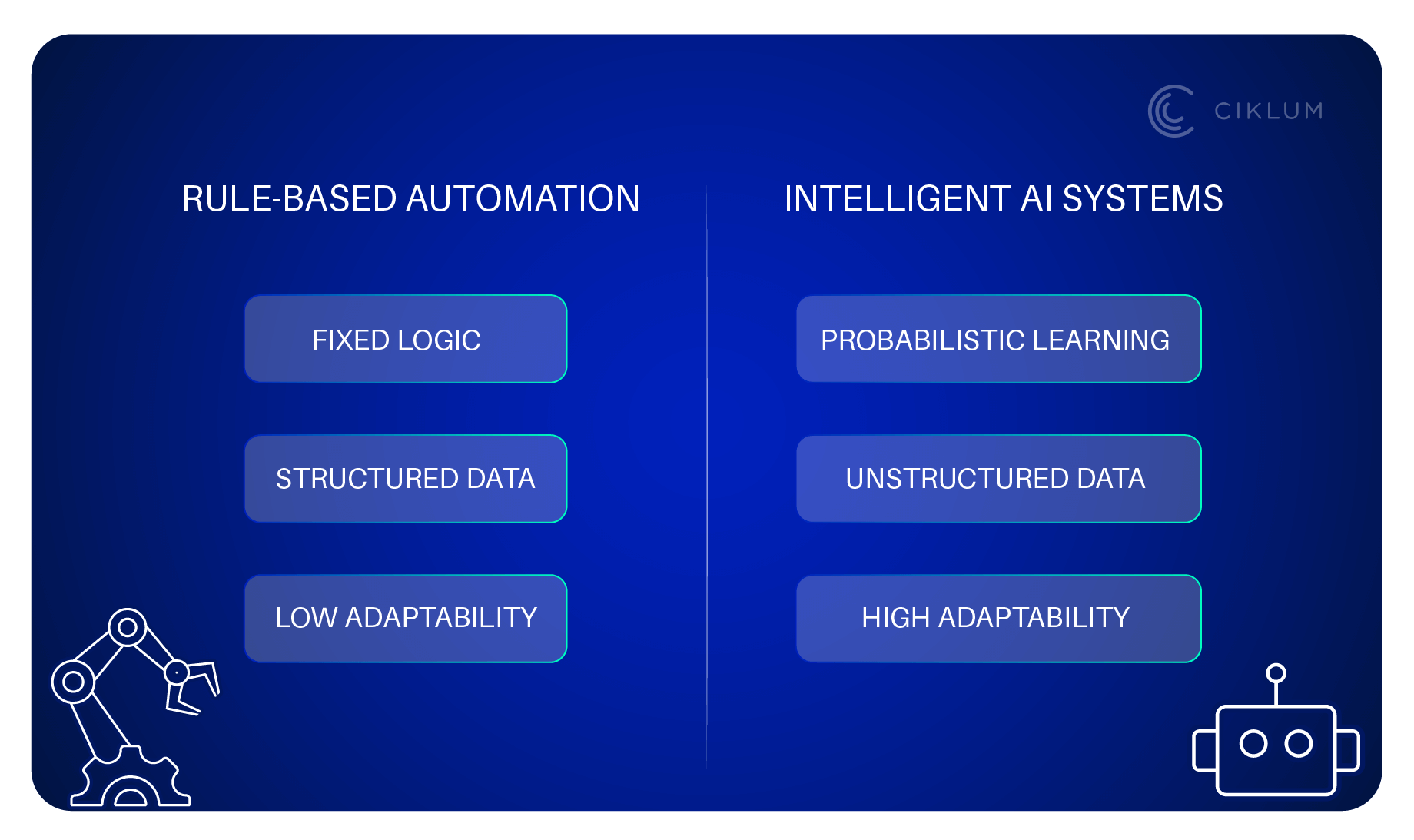 CIKLUM

RULE-BASED AUTOMATION

FIXED LOGIC

STRUCTURED DATA

LOW ADAPTABILITY

INTELLIGENT AI SYSTEMS

PROBABILISTIC LEARNING

UNSTRUCTURED DATA

HIGH ADAPTABILITY